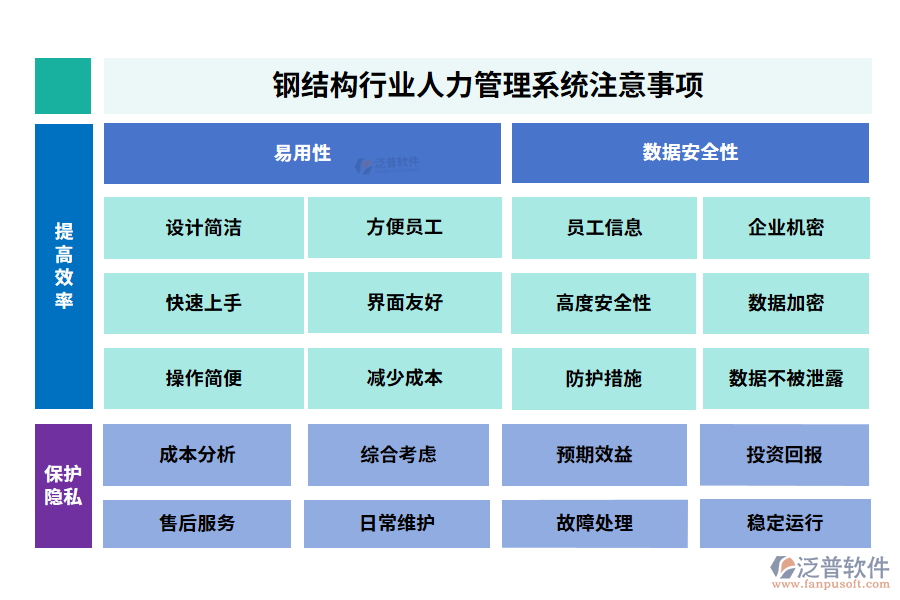 钢结构行业人力管理系统注意事项

提高效率

易用性

泛普软件

数据安全性

设计简洁

方便员工

员工信息

企业机密

快速上手

界面友好

高度安全性

数据加密

操作简便

减少成本

防护措施

数据不被泄露

保护隐私

成本分析

综合考虑

预期效益

投资回报

售后服务

日常维护

故障处理

稳定运行

泛普软件
www.fanpusoft.com